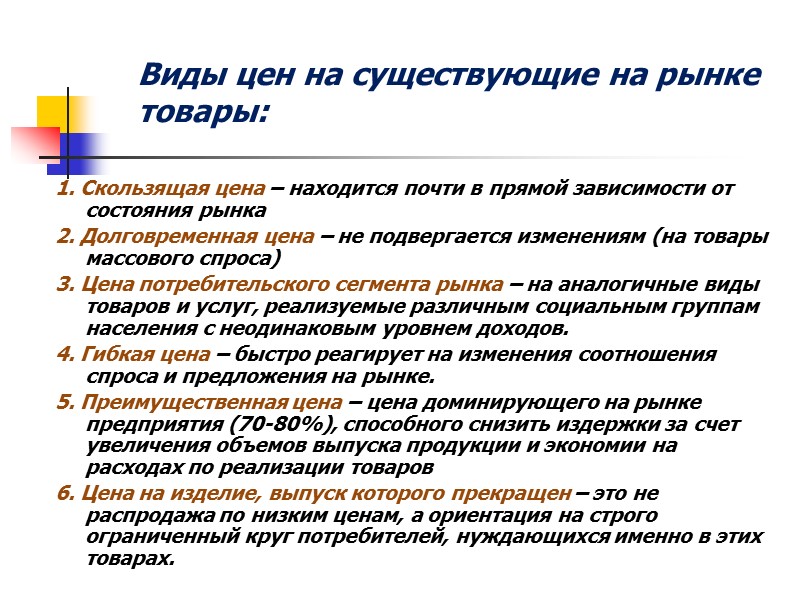 Виды цен на существующие на рынке товары:

1. Скользящая цена – находится почти в прямой зависимости от состояния рынка

2. Долговременная цена – не подвергается изменениям (на товары массового спроса)

3. Цена потребительского сегмента рынка – на аналогичные виды товаров и услуг, реализуемые различным социальным группам населения с неодинаковым уровнем доходов.

4. Гибкая цена – быстро реагирует на изменения соотношения спроса и предложения на рынке.

5. Преимущественная цена – цена доминирующего на рынке предприятия (70-80%), способного снизить издержки за счет увеличения объемов выпуска продукции и экономии на расходах по реализации товаров

6. Цена на изделие, выпуск которого прекращен – это не распродажа по низким ценам, а ориентация на строго ограниченный круг потребителей, нуждающихся именно в этих товарах.